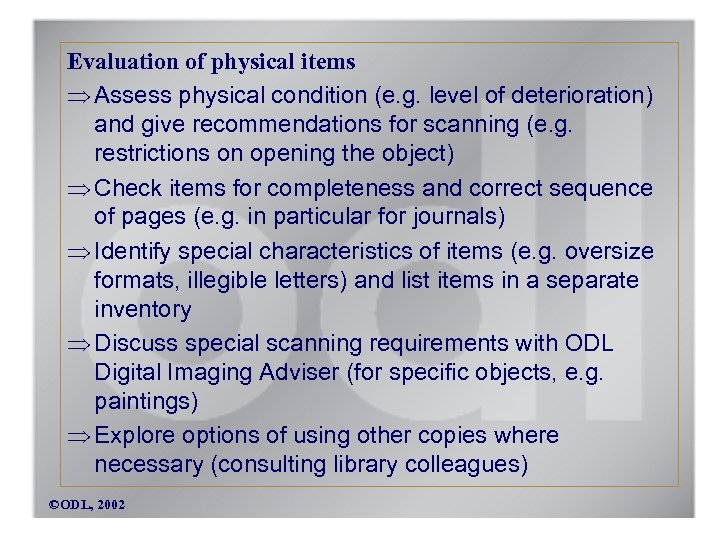 Evaluation of physical items

⇒ Assess physical condition (e.g. level of deterioration) and give recommendations for scanning (e.g. restrictions on opening the object)

⇒ Check items for completeness and correct sequence of pages (e.g. in particular for journals)

⇒ Identify special characteristics of items (e.g. oversize formats, illegible letters) and list items in a separate inventory

⇒ Discuss special scanning requirements with ODL Digital Imaging Adviser (for specific objects, e.g. paintings)

⇒ Explore options of using other copies where necessary (consulting library colleagues)

odl

©ODL, 2002